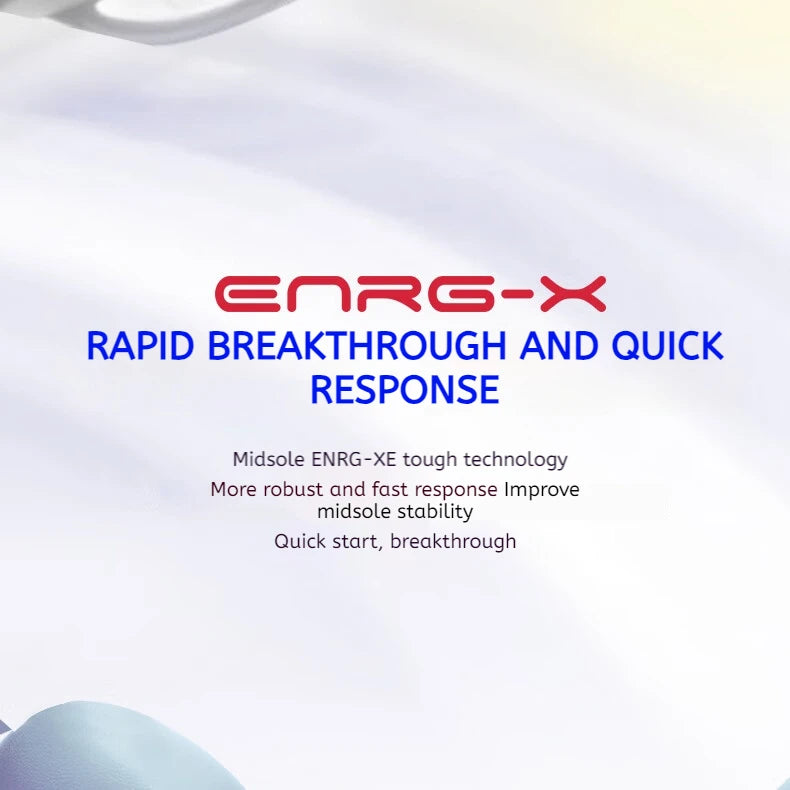 ENRG-X

RAPID BREAKTHROUGH AND QUICK RESPONSE

Midsole ENRG-XE tough technology

More robust and fast response Improve midsole stability

Quick start, breakthrough